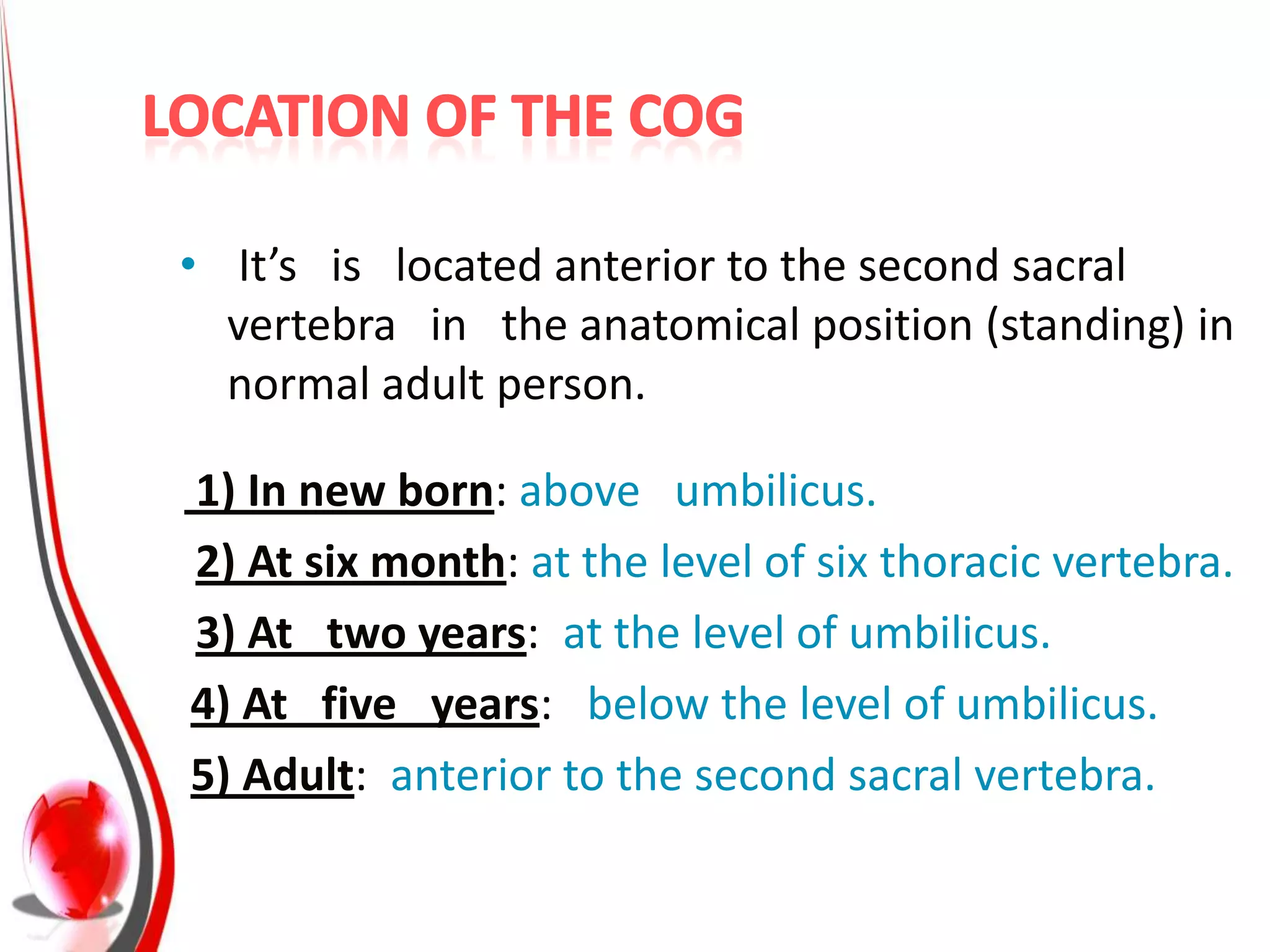 LOCATION OF THE COG

• It's is located anterior to the second sacral vertebra in the anatomical position (standing) in normal adult person.

1) In new born: above umbilicus.

2) At six month: at the level of six thoracic vertebra.

3) At two years: at the level of umbilicus.

4) At five years: below the level of umbilicus.

5) Adult: anterior to the second sacral vertebra.